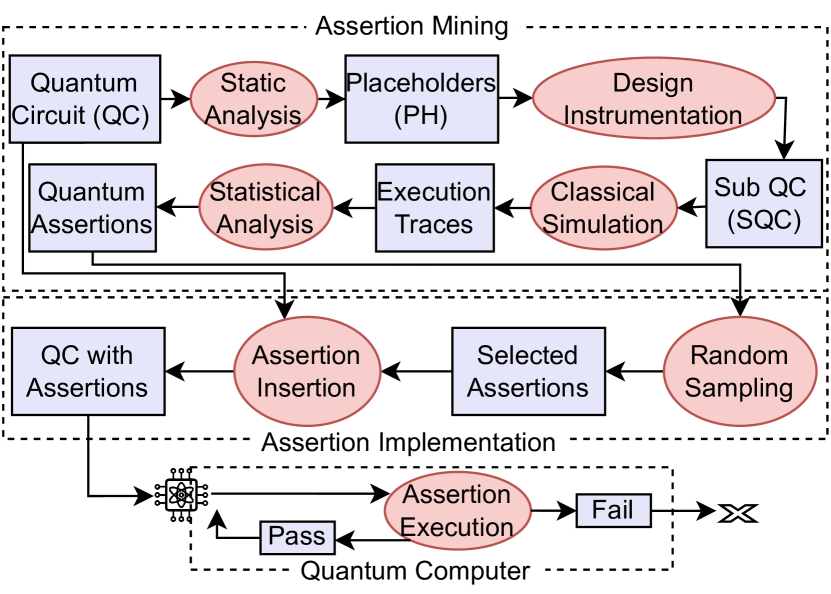 Assertion Mining

Quantum Circuit (QC)

Static Analysis

Placeholders (PH)

Design Instrumentation

Sub QC (SQC)

Classical Simulation

Execution Traces

Statistical Analysis

Quantum Assertions

Random Sampling

Selected Assertions

Assertion Insertion

QC with Assertions

Assertion Implementation

Assertion Execution

Fail

Pass

Quantum Computer